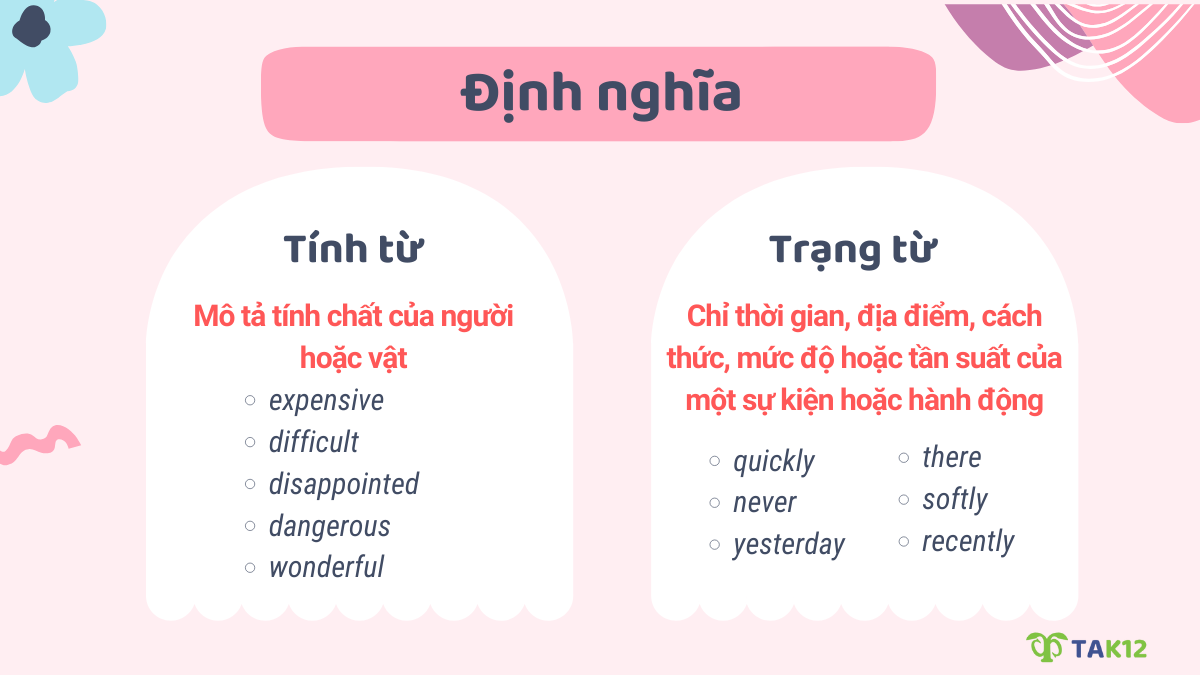 Định nghĩa

Tính từ

Mô tả tính chất của người hoặc vật

○ expensive
○ difficult
○ disappointed
○ dangerous
○ wonderful

Trạng từ

Chỉ thời gian, địa điểm, cách thức, mức độ hoặc tần suất của một sự kiện hoặc hành động

○ quickly
○ never
○ yesterday

○ there
○ softly
○ recently

TAK12